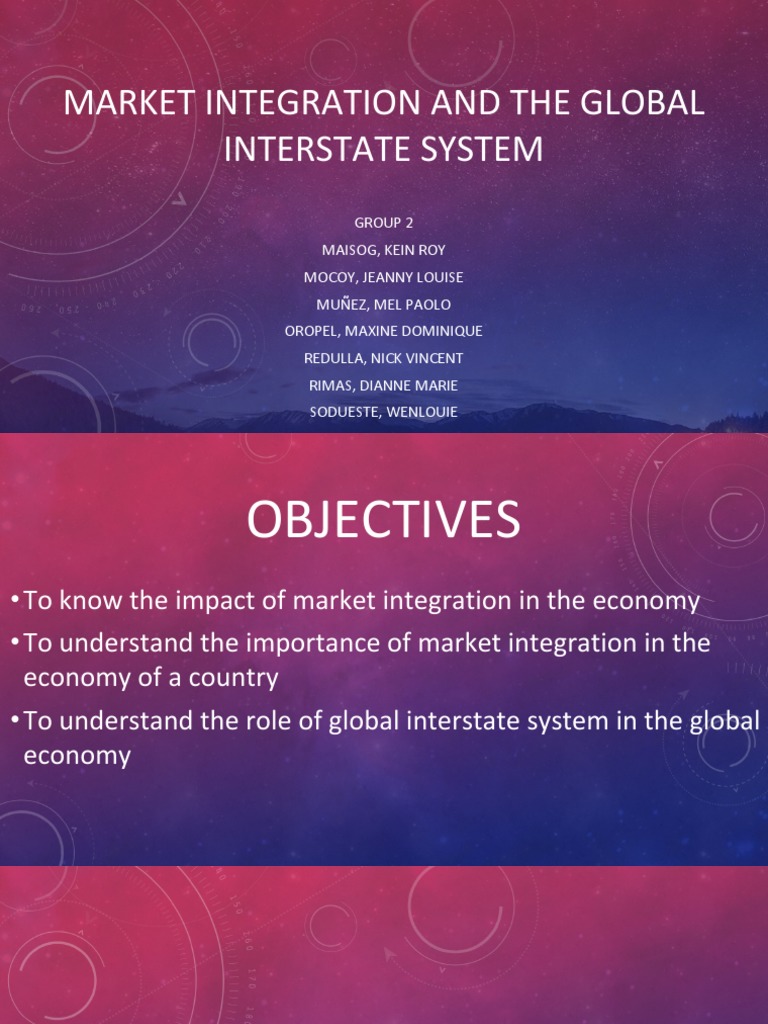 MARKET INTEGRATION AND THE GLOBAL INTERSTATE SYSTEM

GROUP 2
MAISOG, KEIN ROY
MOCOY, JEANNY LOUISE
MUÑEZ, MEL PAOLO
OROPEL, MAXINE DOMINIQUE
REDULLA, NICK VINCENT
RIMAS, DIANNE MARIE
SODUESTE, WENLOUIE

OBJECTIVES

•To know the impact of market integration in the economy
•To understand the importance of market integration in the economy of a country
•To understand the role of global interstate system in the global economy